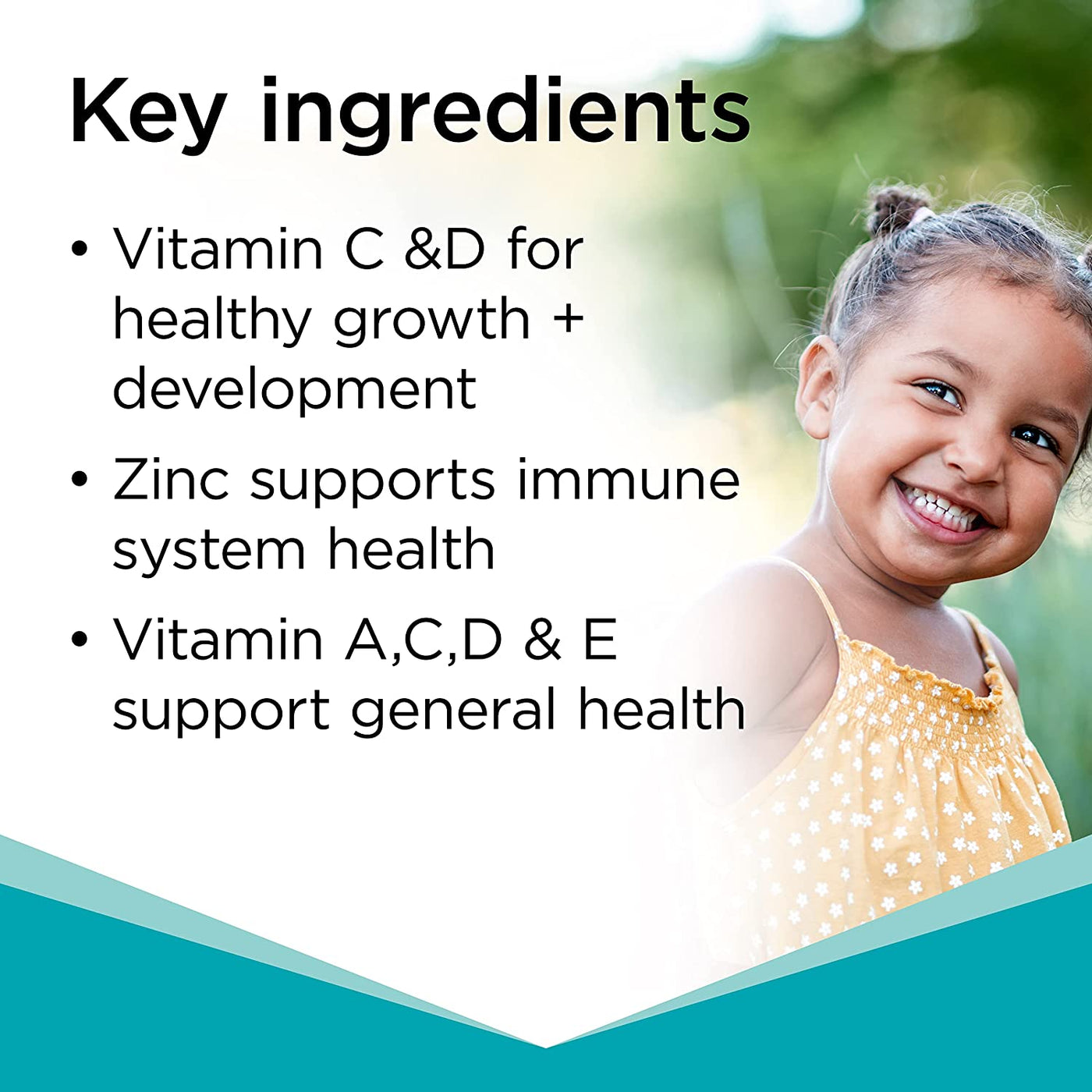 Key ingredients

• Vitamin C &D for healthy growth + development

• Zinc supports immune system health

• Vitamin A,C,D & E support general health